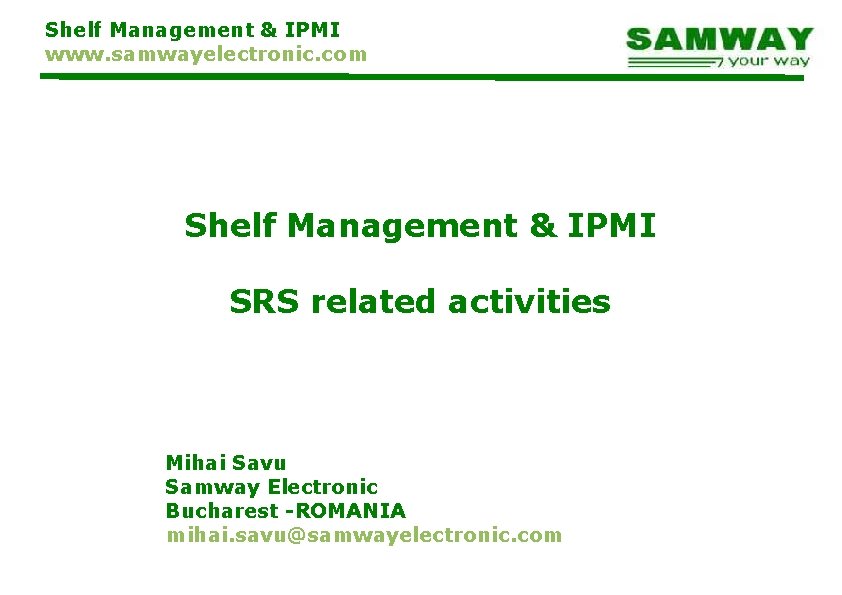 Shelf Management & IPMI
www.samwayelectronic.com

SAMWAY
your way

Shelf Management & IPMI

SRS related activities

Mihai Savu
Samway Electronic
Bucharest -ROMANIA
mihai.savu@samwayelectronic.com